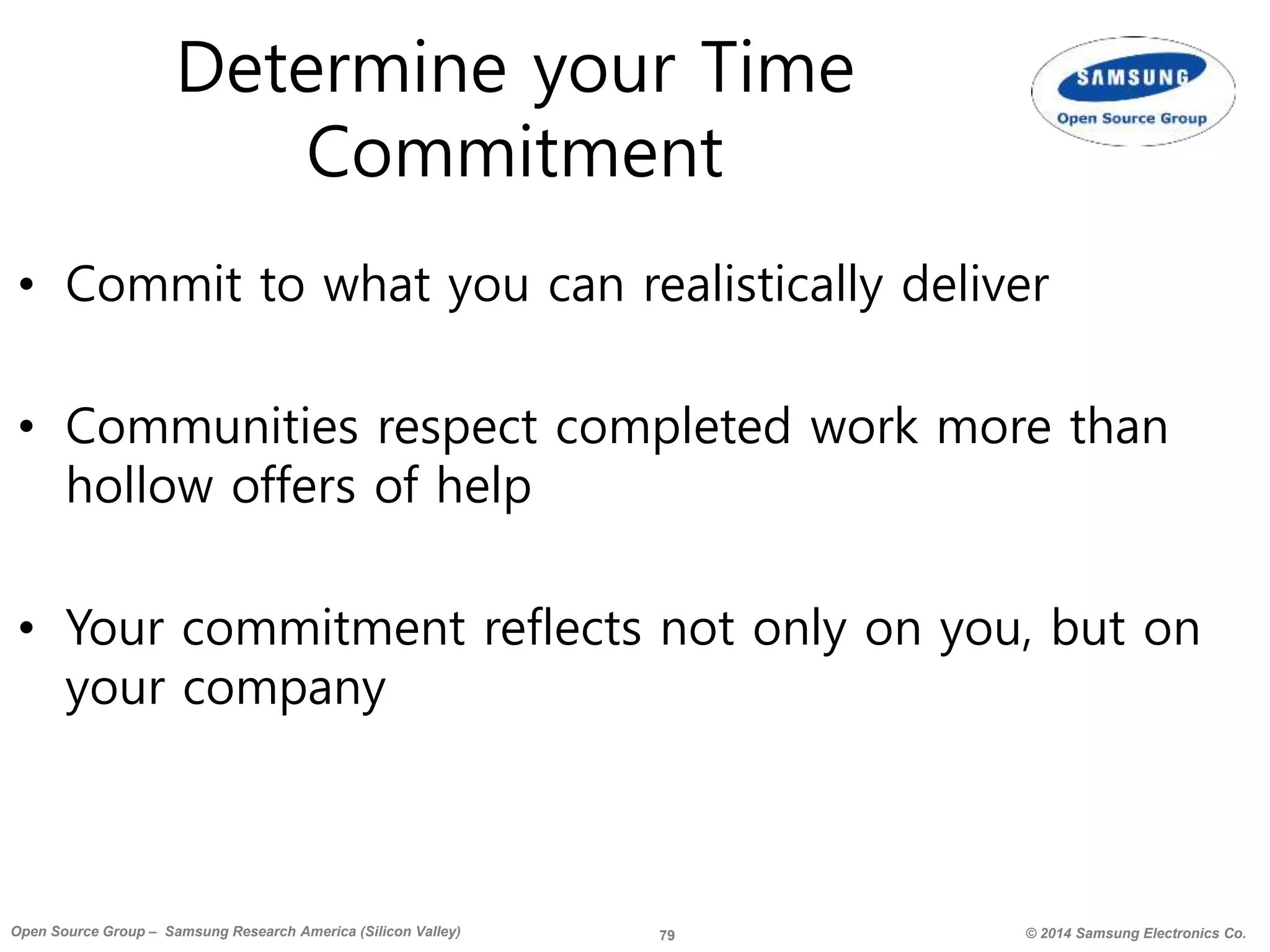 Determine your Time Commitment

SAMSUNG
Open Source Group

• Commit to what you can realistically deliver

• Communities respect completed work more than hollow offers of help

• Your commitment reflects not only on you, but on your company

Open Source Group – Samsung Research America (Silicon Valley)
79
© 2014 Samsung Electronics Co.